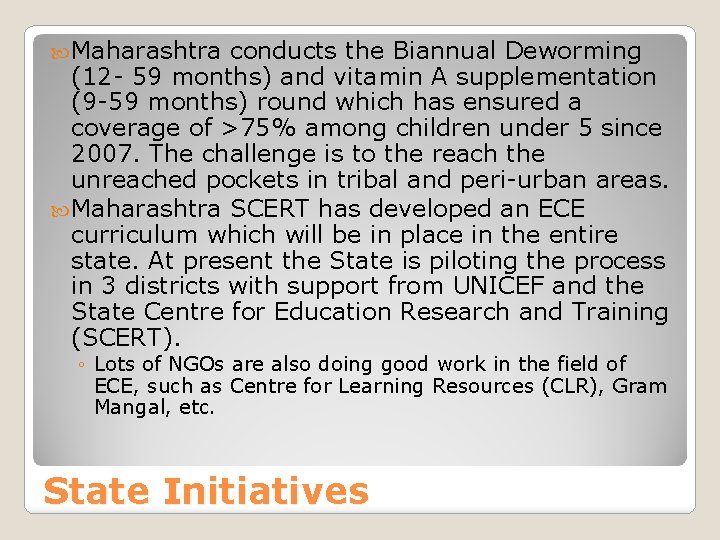 Maharashtra conducts the Biannual Deworming (12- 59 months) and vitamin A supplementation (9-59 months) round which has ensured a coverage of >75% among children under 5 since 2007. The challenge is to the reach the unreached pockets in tribal and peri-urban areas.

Maharashtra SCERT has developed an ECE curriculum which will be in place in the entire state. At present the State is piloting the process in 3 districts with support from UNICEF and the State Centre for Education Research and Training (SCERT).

◦ Lots of NGOs are also doing good work in the field of ECE, such as Centre for Learning Resources (CLR), Gram Mangal, etc.

State Initiatives